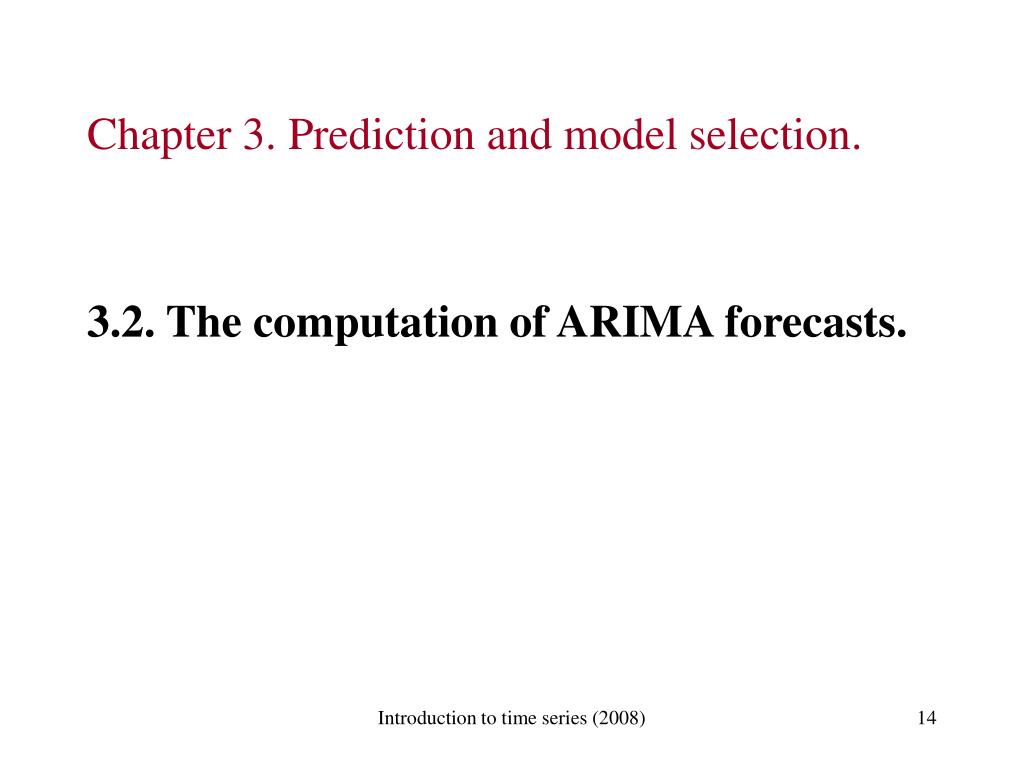 Chapter 3. Prediction and model selection.

3.2. The computation of ARIMA forecasts.

Introduction to time series (2008)

14